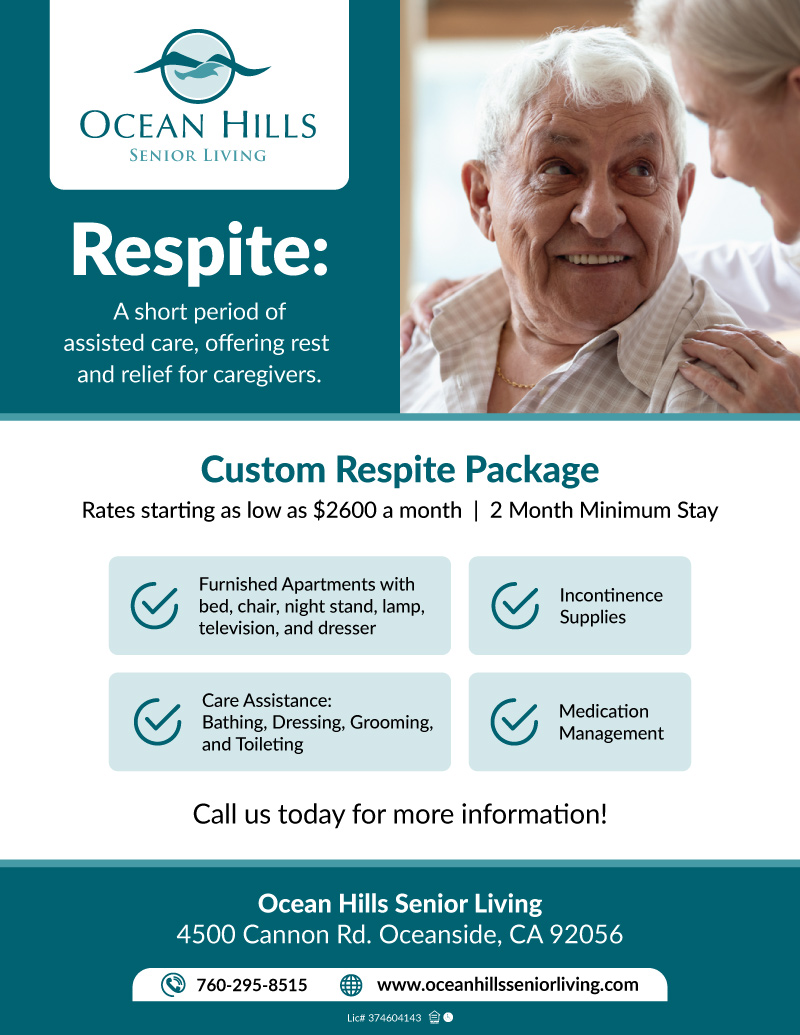 OCEAN HILLS
SENIOR LIVING

Respite:

A short period of assisted care, offering rest and relief for caregivers.

Custom Respite Package

Rates starting as low as $2600 a month | 2 Month Minimum Stay

Furnished Apartments with bed, chair, night stand, lamp, television, and dresser

Incontinence Supplies

Care Assistance: Bathing, Dressing, Grooming, and Toileting

Medication Management

Call us today for more information!

Ocean Hills Senior Living
4500 Cannon Rd. Oceanside, CA 92056

760-295-8515
www.oceanhillsseniorliving.com

Lic# 374604143